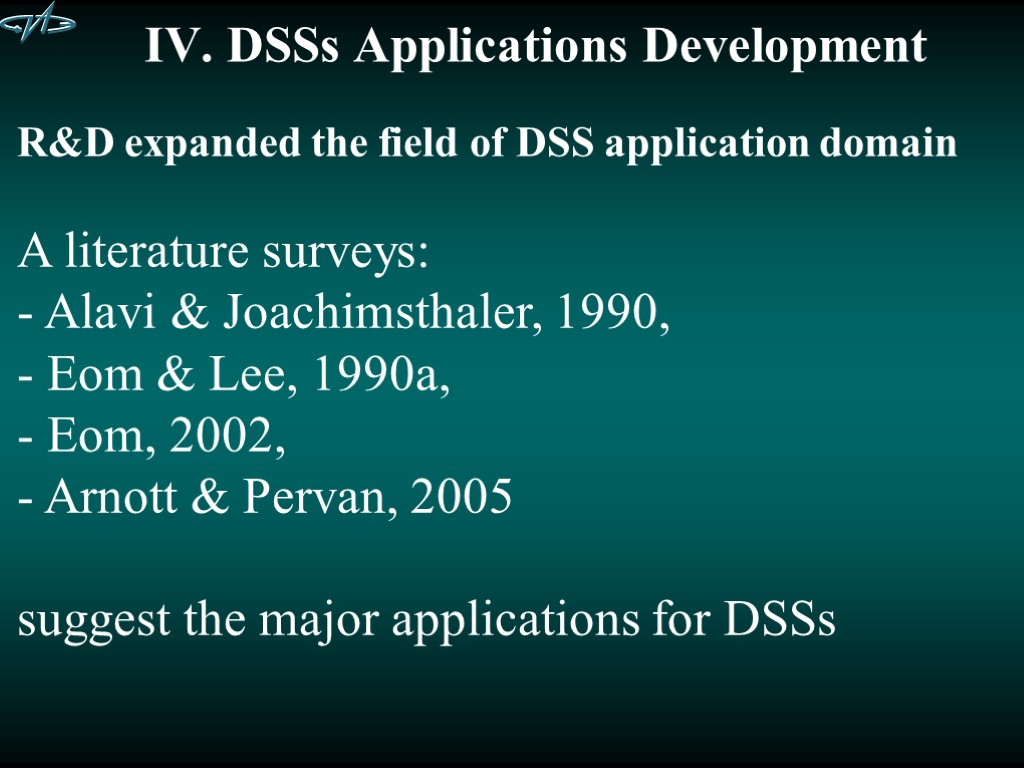 IV. DSSs Applications Development

R&D expanded the field of DSS application domain

A literature surveys:
- Alavi & Joachimsthaler, 1990,
- Eom & Lee, 1990a,
- Eom, 2002,
- Arnott & Pervan, 2005

suggest the major applications for DSSs